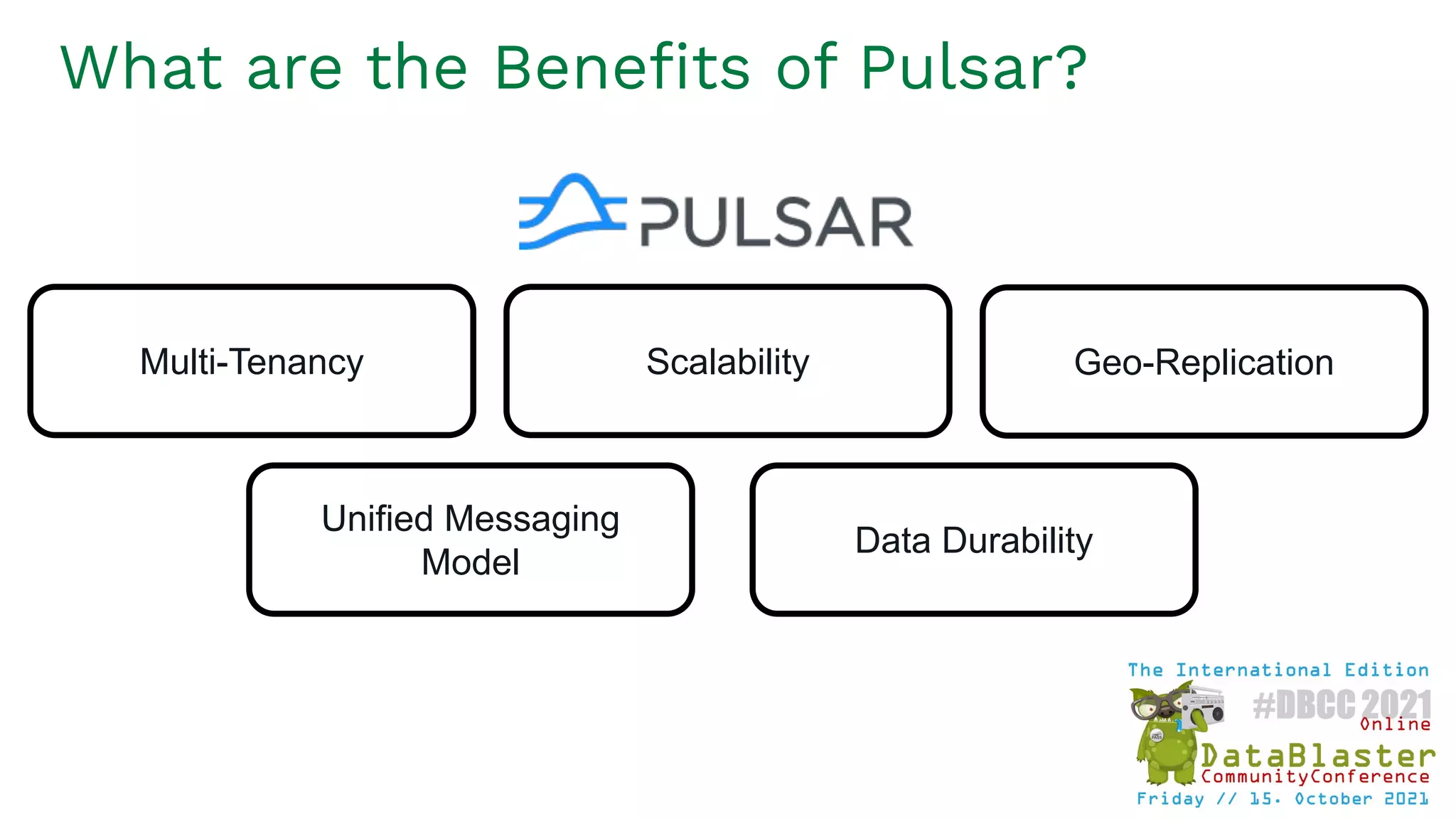 What are the Benefits of Pulsar?

PULSAR

Multi-Tenancy

Scalability

Geo-Replication

Unified Messaging Model

Data Durability

The International Edition
#DBCC 2021
Online
DataBlaster
CommunityConference
Friday // 15. October 2021